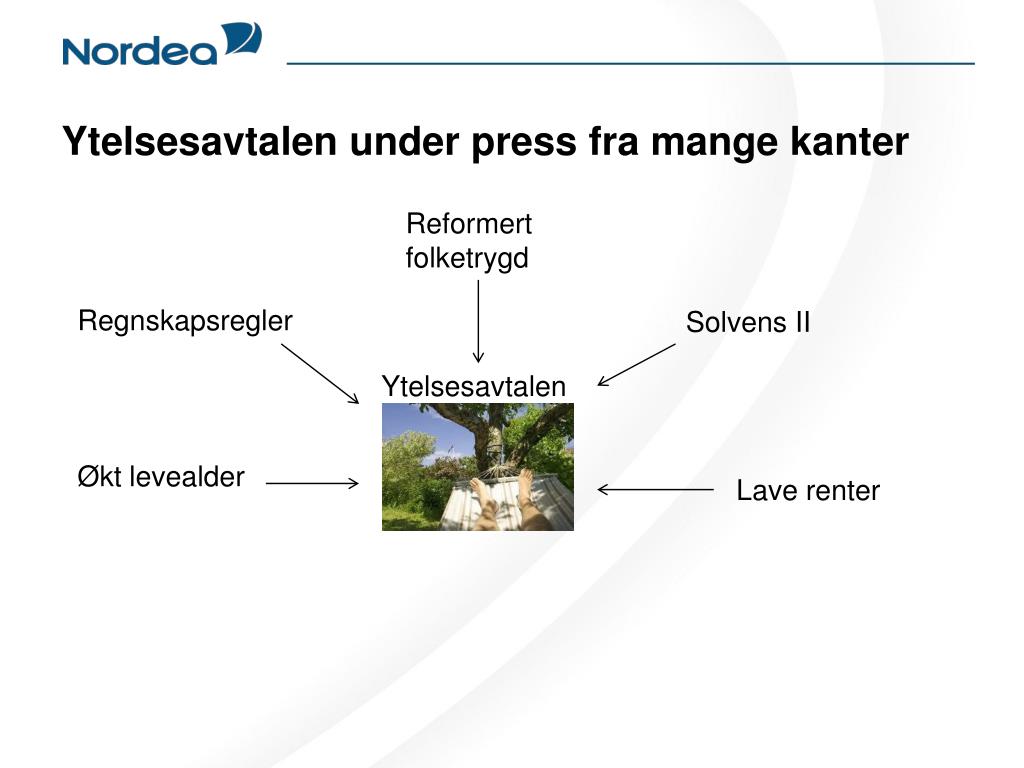 Nordea

Ytelsesavtalen under press fra mange kanter

Reformert folketrygd

Regnskapsregler

Solvens II

Ytelsesavtalen

Økt levealder

Lave renter